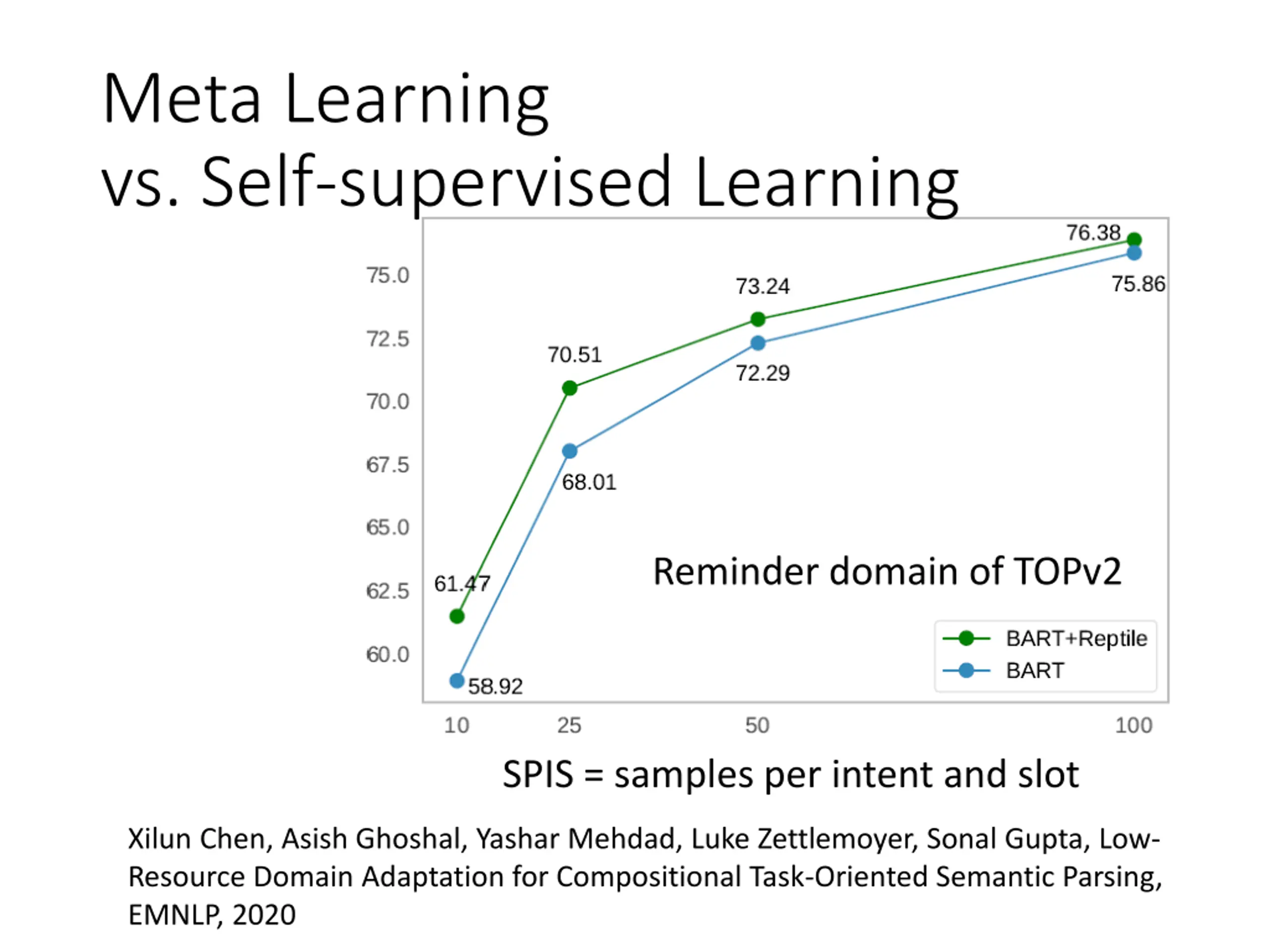 Meta Learning
vs. Self-supervised Learning

75.0
72.5
70.0
67.5
65.0
62.5
60.0

76.38
75.86
73.24
72.29
70.51
68.01
61.47
58.92

Reminder domain of TOPv2

BART+Reptile
BART

10 25 50 100

SPIS = samples per intent and slot

Xilun Chen, Asish Ghoshal, Yashar Mehdad, Luke Zettlemoyer, Sonal Gupta, Low-Resource Domain Adaptation for Compositional Task-Oriented Semantic Parsing, EMNLP, 2020